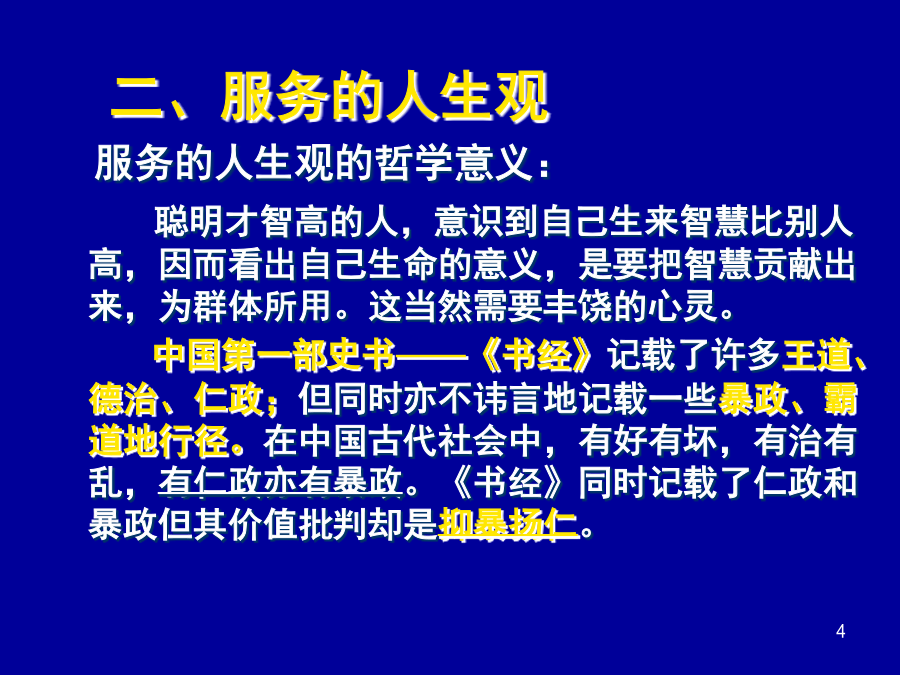 二、服务的人生观

服务的人生观的哲学意义：

聪明才智高的人，意识到自己生来智慧比别人高，因而看出自己生命的意义，是要把智慧贡献出来，为群体所用。这当然需要丰饶的心灵。

中国第一部史书——《书经》记载了许多王道、德治、仁政；但同时亦不讳言地记载一些暴政、霸道地行径。在中国古代社会中，有好有坏，有治有乱，有仁政亦有暴政。《书经》同时记载了仁政和暴政但其价值批判却是抑暴扬仁。

4